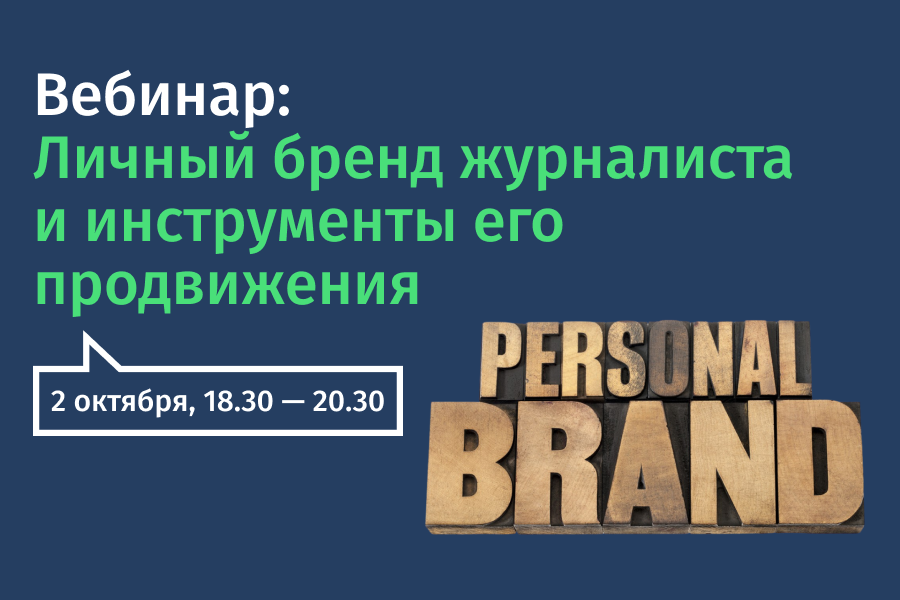 Вебинар:
Личный бренд журналиста и инструменты его продвижения

2 октября, 18.30 — 20.30

PERSONAL
BRAND